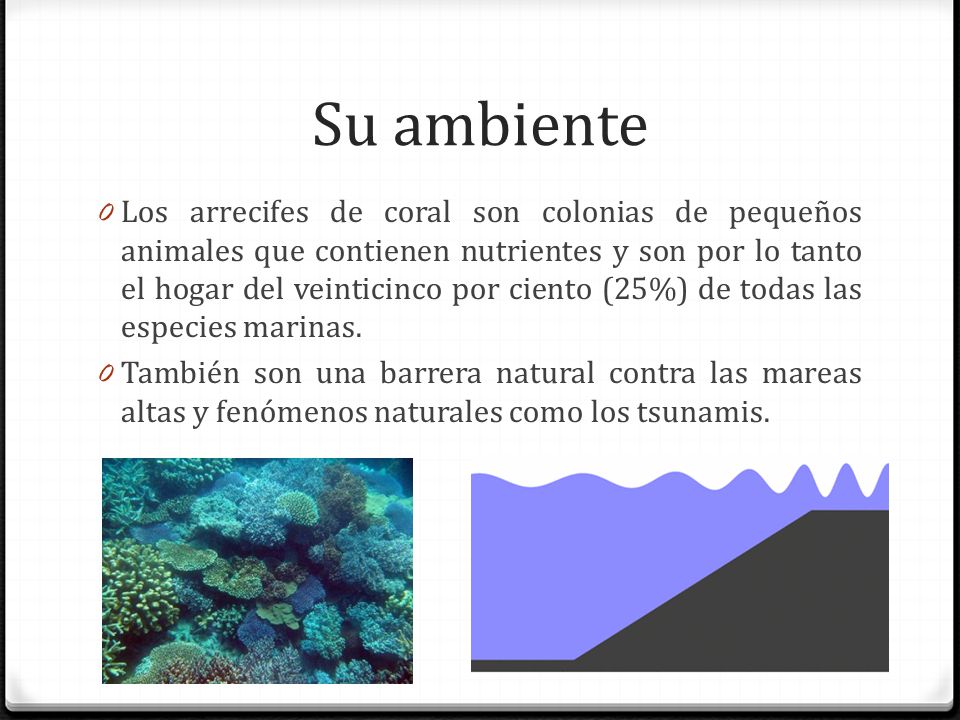 Su ambiente

0 Los arrecifes de coral son colonias de pequeños animales que contienen nutrientes y son por lo tanto el hogar del veinticinco por ciento (25%) de todas las especies marinas.

0 También son una barrera natural contra las mareas altas y fenómenos naturales como los tsunamis.